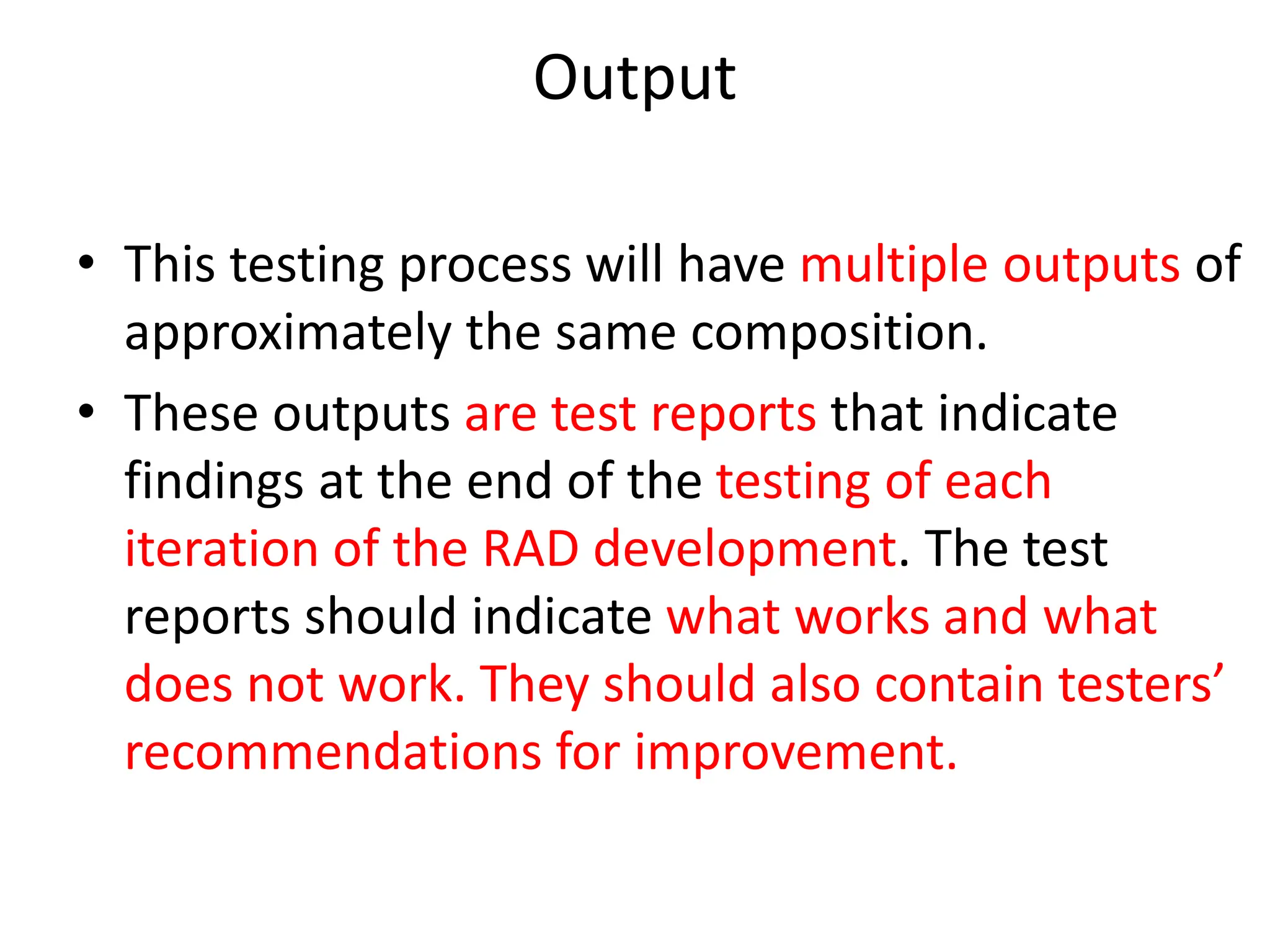 Output

• This testing process will have multiple outputs of approximately the same composition.

• These outputs are test reports that indicate findings at the end of the testing of each iteration of the RAD development. The test reports should indicate what works and what does not work. They should also contain testers’ recommendations for improvement.